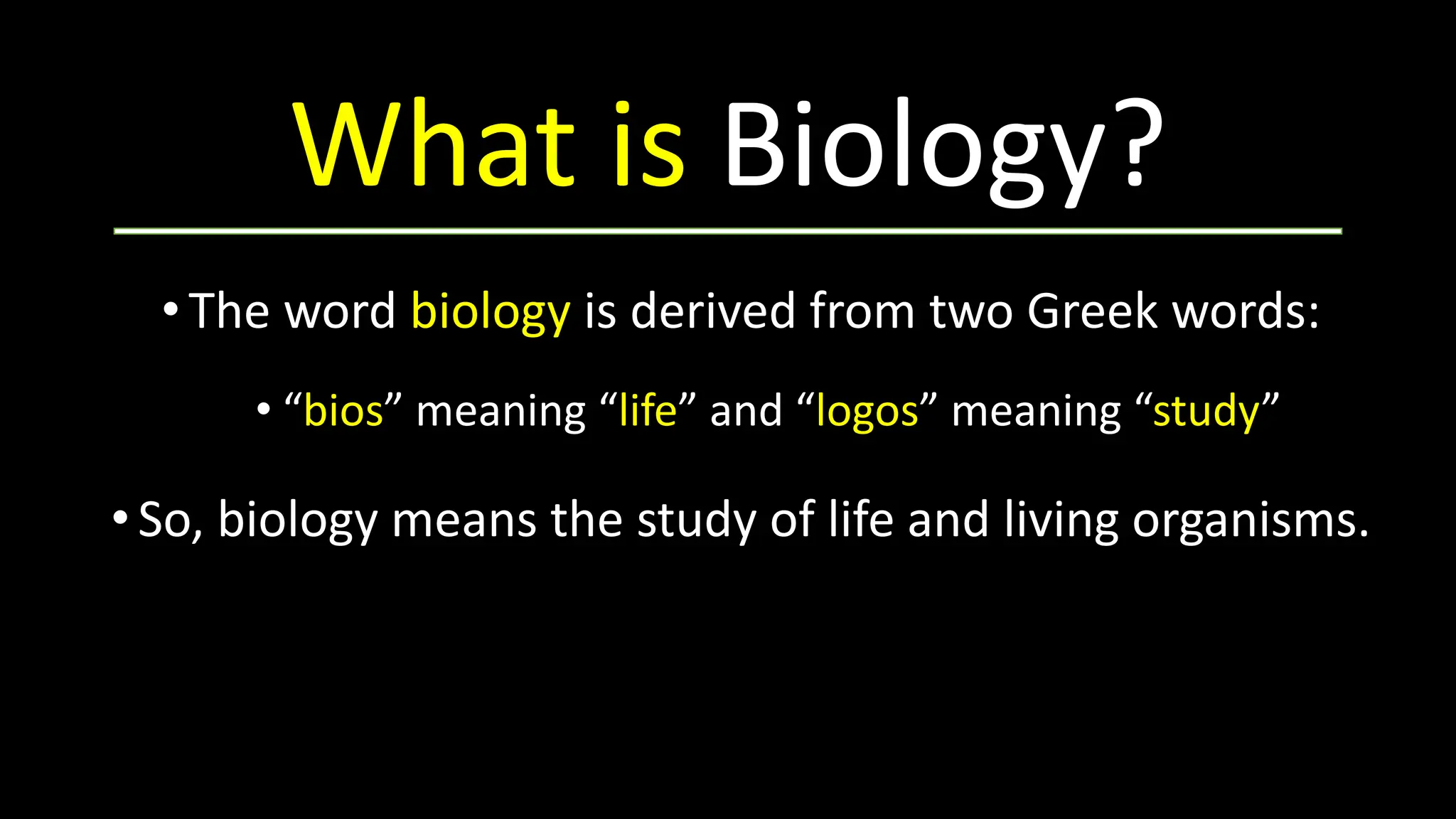 What is Biology?

• The word biology is derived from two Greek words:

• “bios” meaning “life” and “logos” meaning “study”

• So, biology means the study of life and living organisms.